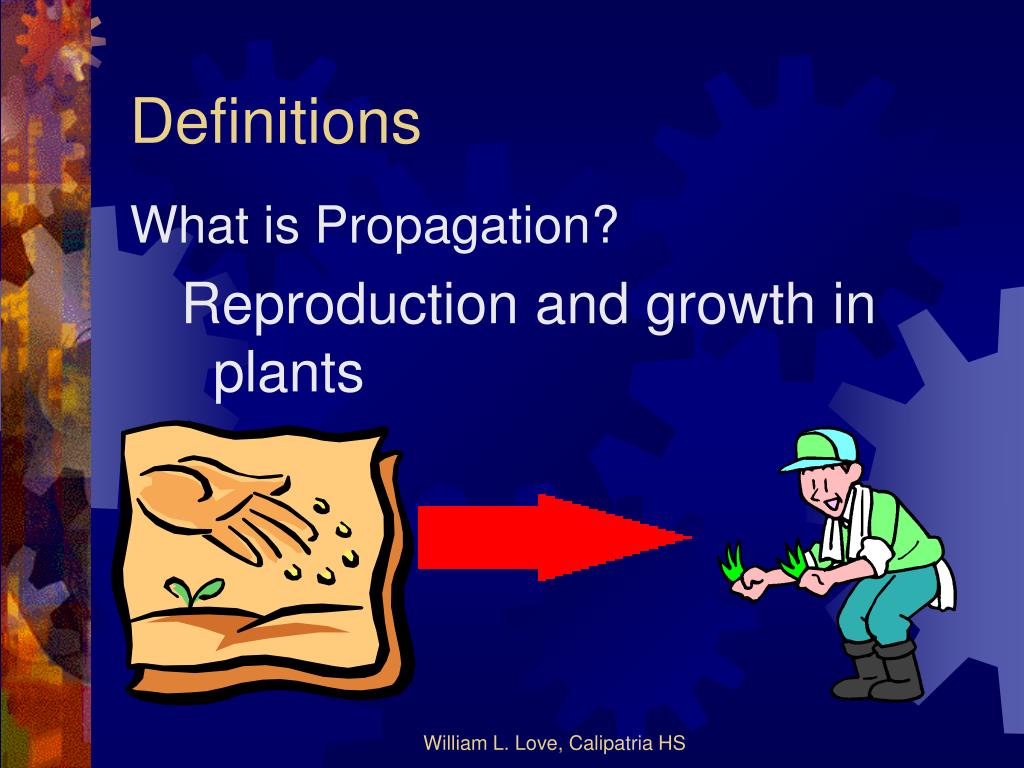 Definitions

What is Propagation?

Reproduction and growth in plants

William L. Love, Calipatria HS